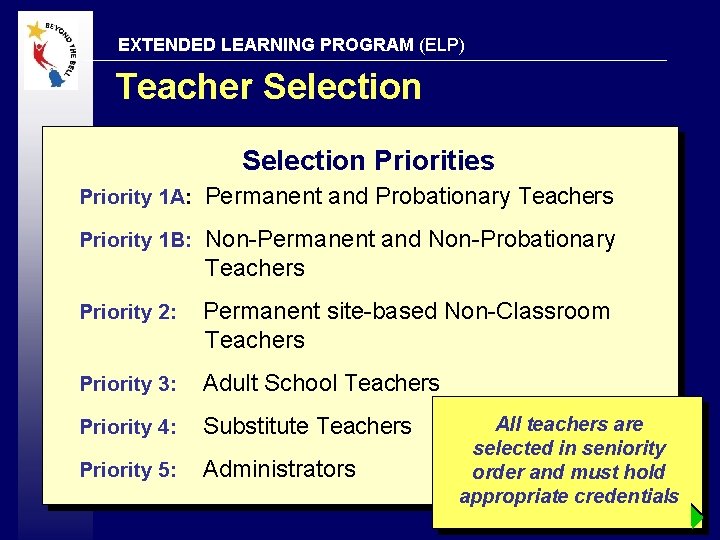 BEYOND THE BELL

EXTENDED LEARNING PROGRAM (ELP)

Teacher Selection

Selection Priorities

Priority 1A: Permanent and Probationary Teachers

Priority 1B: Non-Permanent and Non-Probationary Teachers

Priority 2: Permanent site-based Non-Classroom Teachers

Priority 3: Adult School Teachers

Priority 4: Substitute Teachers

Priority 5: Administrators

All teachers are selected in seniority order and must hold appropriate credentials